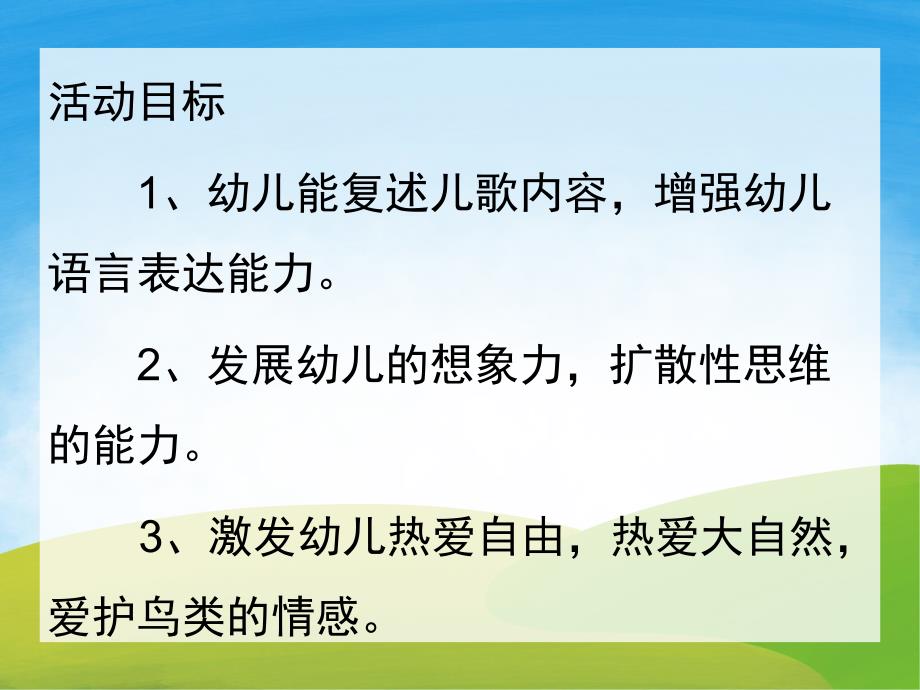 活动目标

1、幼儿能复述儿歌内容，增强幼儿语言表达能力。

2、发展幼儿的想象力，扩散性思维的能力。

3、激发幼儿热爱自由，热爱大自然，爱护鸟类的情感。